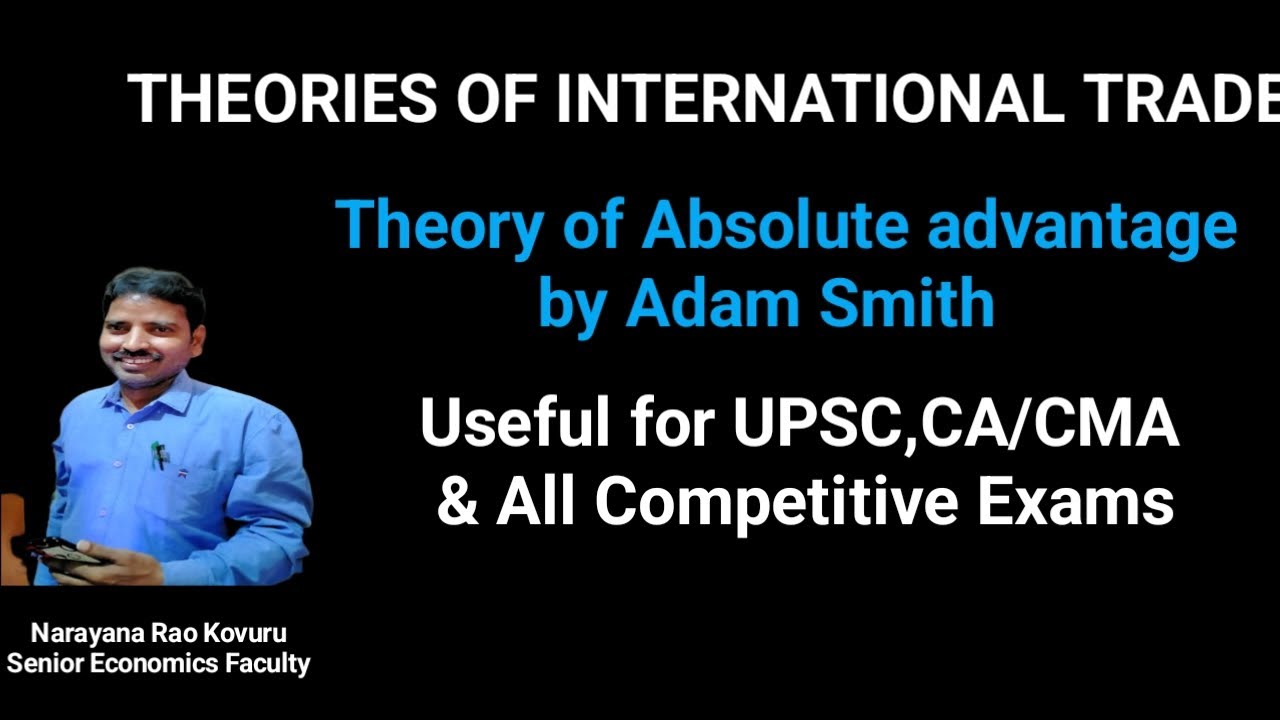 THEORIES OF INTERNATIONAL TRADE

Theory of Absolute advantage by Adam Smith

Useful for UPSC,CA/CMA & All Competitive Exams

Narayana Rao Kovuru
Senior Economics Faculty